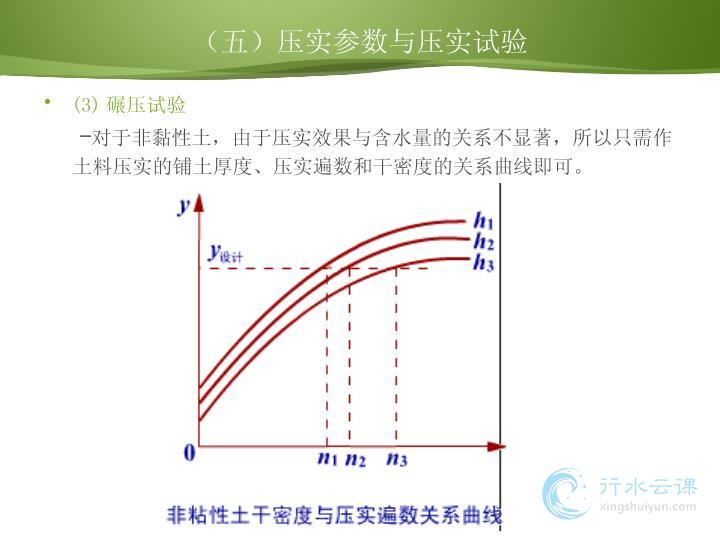 （五）压实参数与压实试验

• (3) 碾压试验

-对于非黏性土，由于压实效果与含水量的关系不显著，所以只需作土料压实的铺土厚度、压实遍数和干密度的关系曲线即可。

$y$

$y_{设计}$

$h_1$

$h_2$

$h_3$

0

$n_1$ $n_2$ $n_3$

非粘性土干密度与压实遍数关系曲线

行水云课
xingshuiyun.com